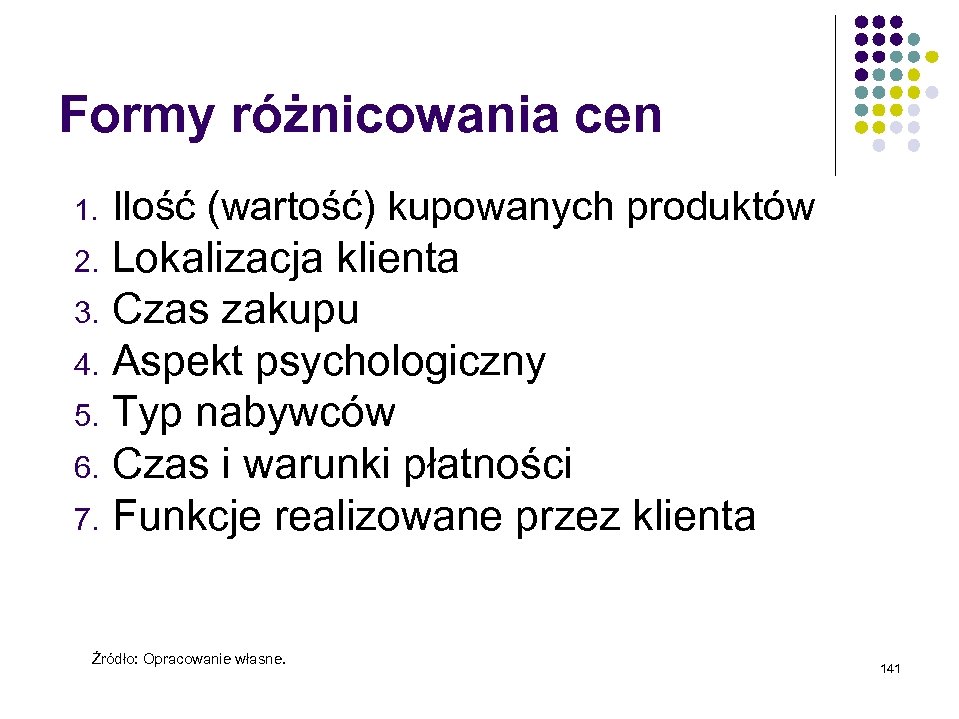 Formy różnicowania cen

1. Ilość (wartość) kupowanych produktów
2. Lokalizacja klienta
3. Czas zakupu
4. Aspekt psychologiczny
5. Typ nabywców
6. Czas i warunki płatności
7. Funkcje realizowane przez klienta

Źródło: Opracowanie własne.

141